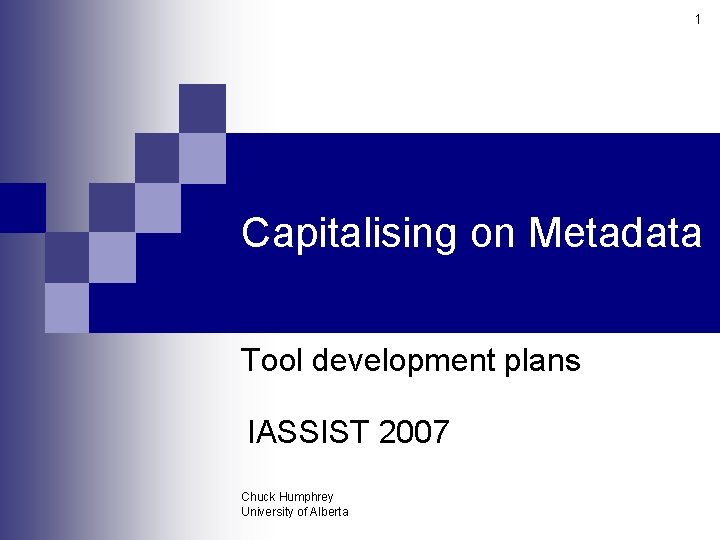 1

Capitalising on Metadata

Tool development plans

IASSIST 2007

Chuck Humphrey
University of Alberta